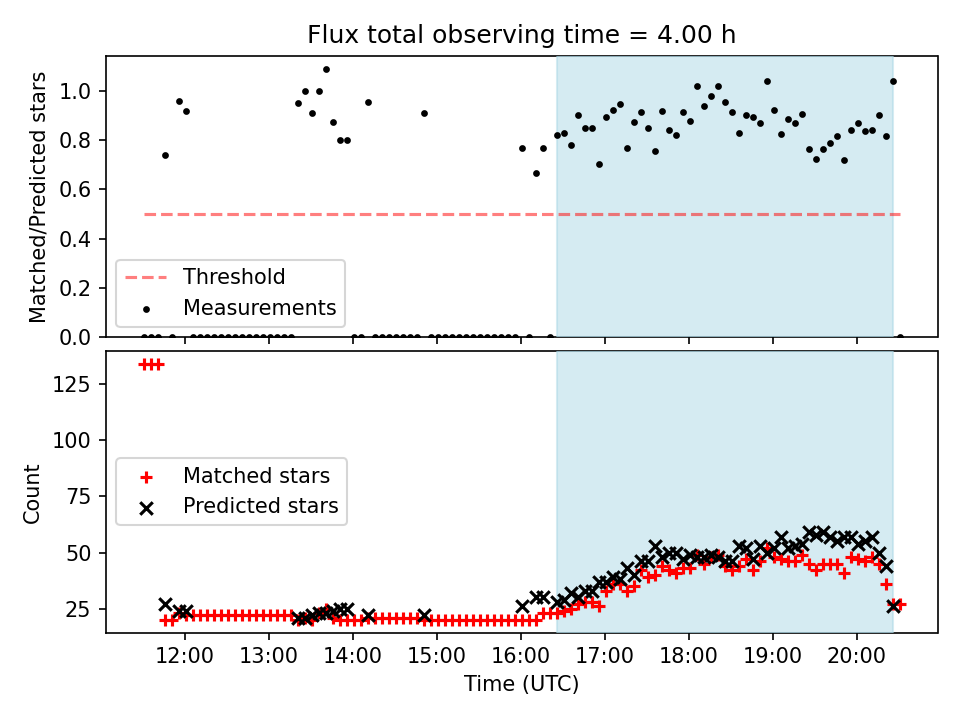 Flux total observing time = 4.00 h

Matched/Predicted stars

1.0
0.8
0.6
0.4
0.2
0.0

Threshold
Measurements

Count

125
100
75
50
25

Matched stars
Predicted stars

12:00
13:00
14:00
15:00
16:00
17:00
18:00
19:00
20:00

Time (UTC)